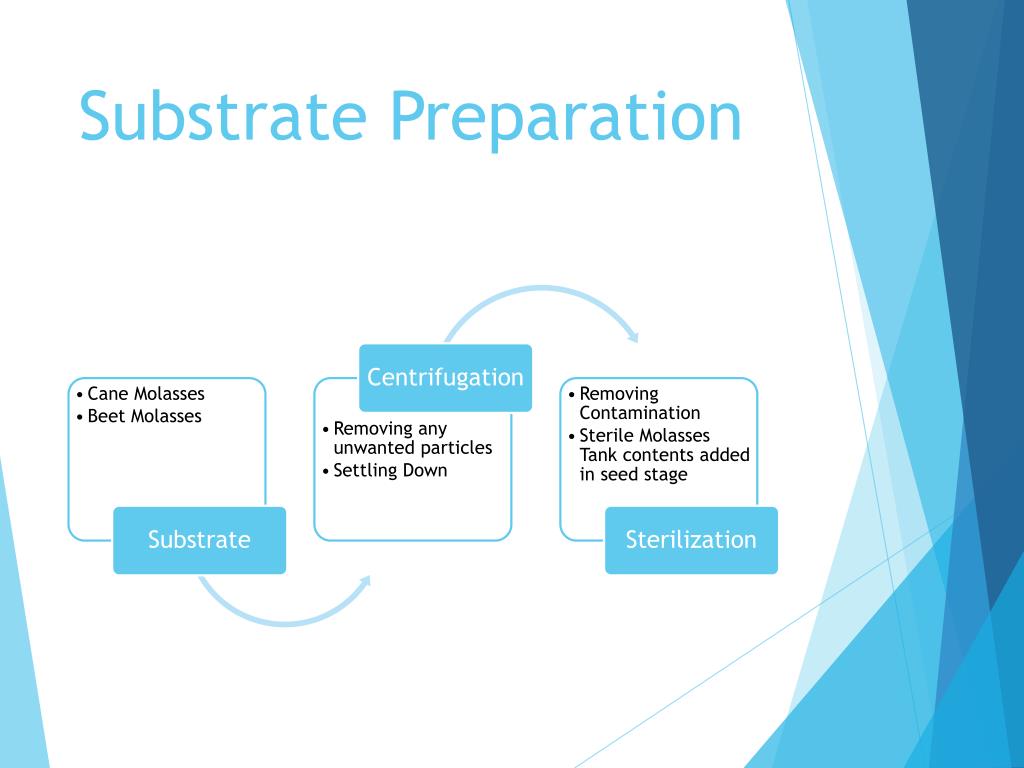 Substrate Preparation

• Cane Molasses
• Beet Molasses

Substrate

Centrifugation

• Removing any unwanted particles
• Settling Down

• Removing Contamination
• Sterile Molasses Tank contents added in seed stage

Sterilization